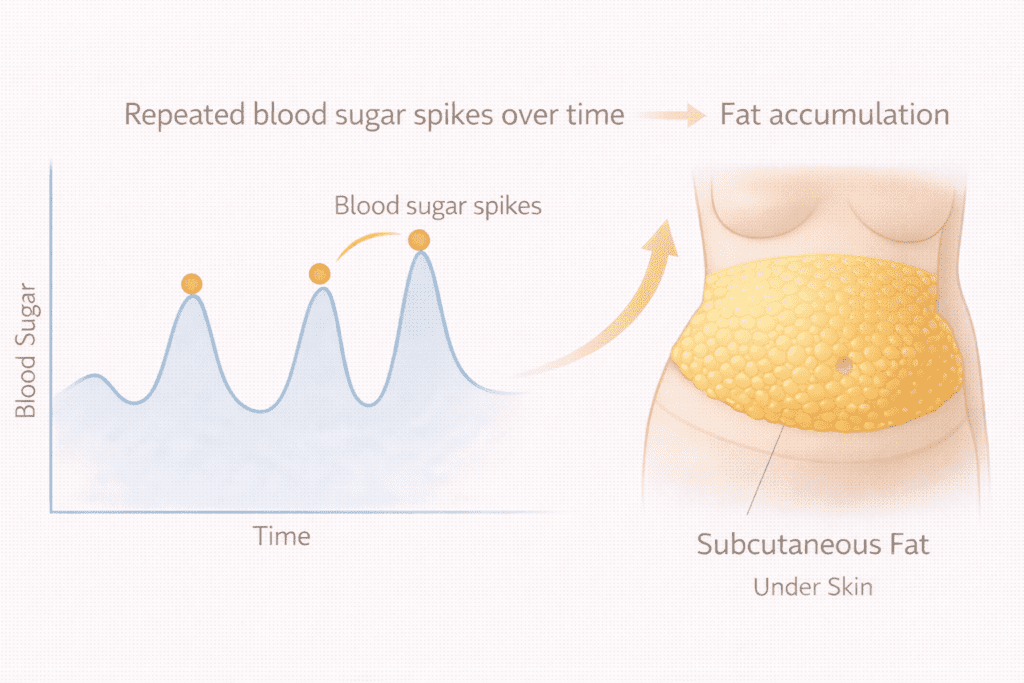 Repeated blood sugar spikes over time → Fat accumulation

Blood sugar spikes

Blood Sugar

Time

Subcutaneous Fat

Under Skin